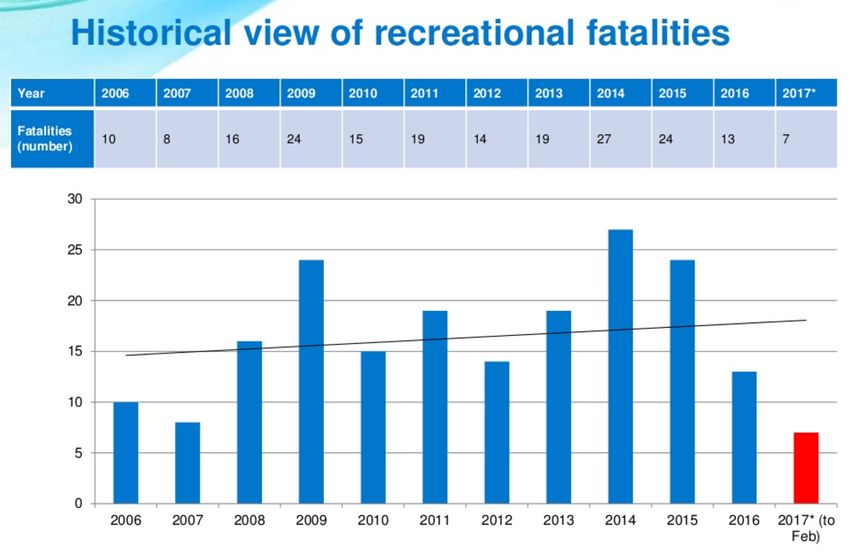 Historical view of recreational fatalities

| Year | 2006 | 2007 | 2008 | 2009 | 2010 | 2011 | 2012 | 2013 | 2014 | 2015 | 2016 | 2017* |
|---|---|---|---|---|---|---|---|---|---|---|---|---|
| Fatalities (number) | 10 | 8 | 16 | 24 | 15 | 19 | 14 | 19 | 27 | 24 | 13 | 7 |

30
25
20
15
10
5
0

2006 2007 2008 2009 2010 2011 2012 2013 2014 2015 2016 2017* (to Feb)